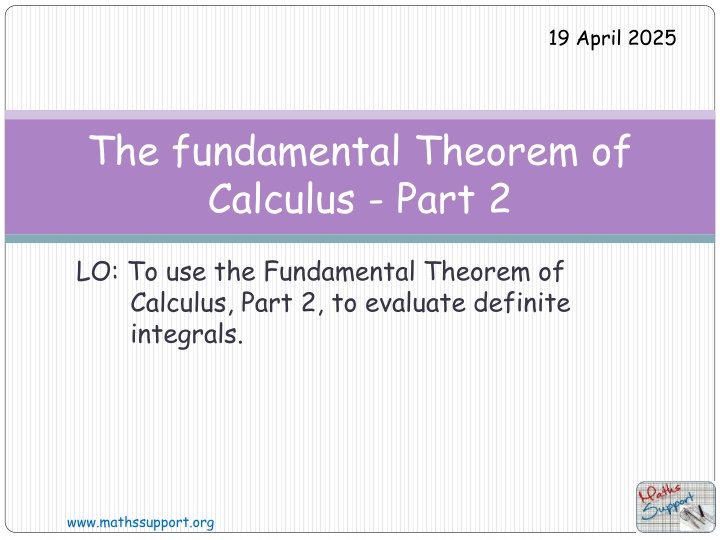 19 April 2025

The fundamental Theorem of Calculus - Part 2

LO: To use the Fundamental Theorem of Calculus, Part 2, to evaluate definite integrals.

www.mathssupport.org

Maths Support